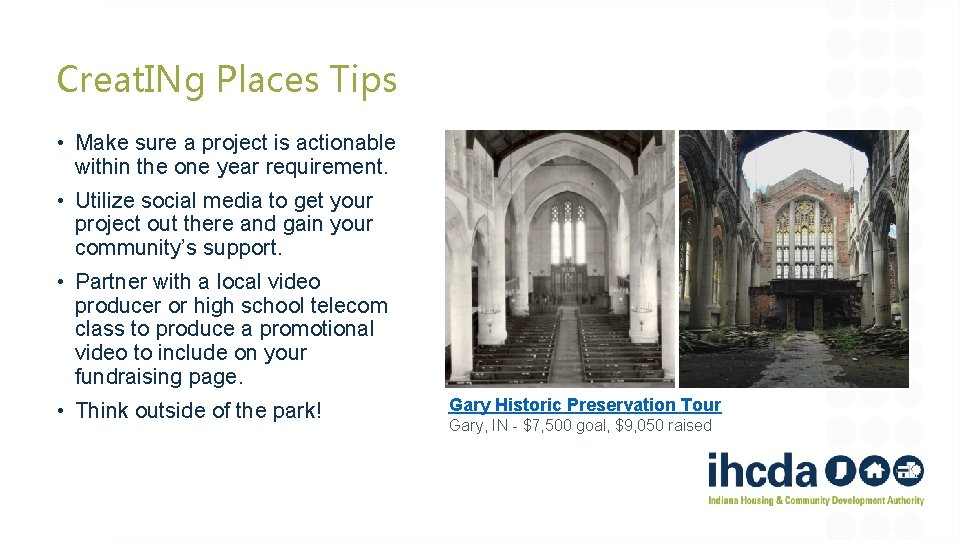 CreatINg Places Tips

• Make sure a project is actionable within the one year requirement.

• Utilize social media to get your project out there and gain your community's support.

• Partner with a local video producer or high school telecom class to produce a promotional video to include on your fundraising page.

• Think outside of the park!

Gary Historic Preservation Tour
Gary, IN - $7,500 goal, $9,050 raised

ihcda
Indiana Housing & Community Development Authority